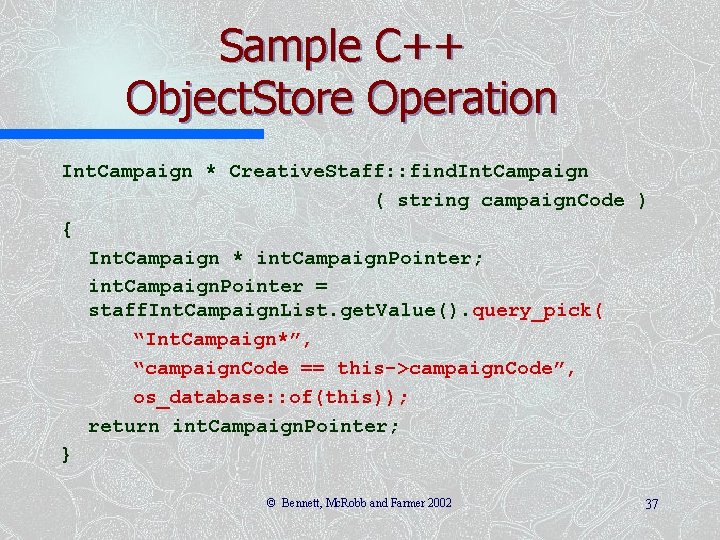 Sample C++ ObjectStore Operation

IntCampaign * CreativeStaff::findIntCampaign
( string campaignCode )
{
IntCampaign * intCampaignPointer;
intCampaignPointer =
staffIntCampaignList.getValue().query_pick(
“IntCampaign*”,
“campaignCode == this->campaignCode”,
os_database::of(this));
return intCampaignPointer;
}

© Bennett, McRobb and Farmer 2002

37